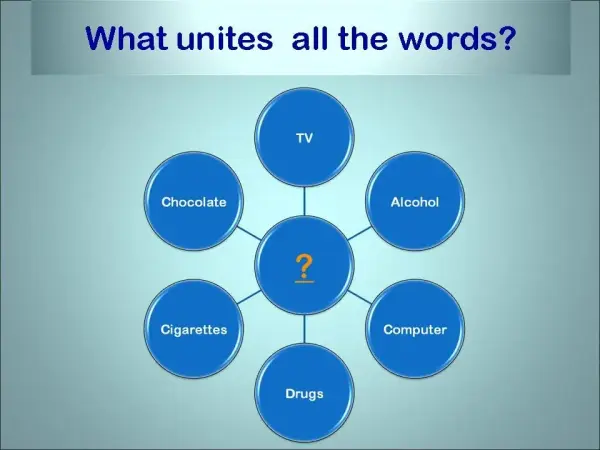 What unites all the words?

TV

Chocolate

Alcohol

?

Cigarettes

Computer

Drugs